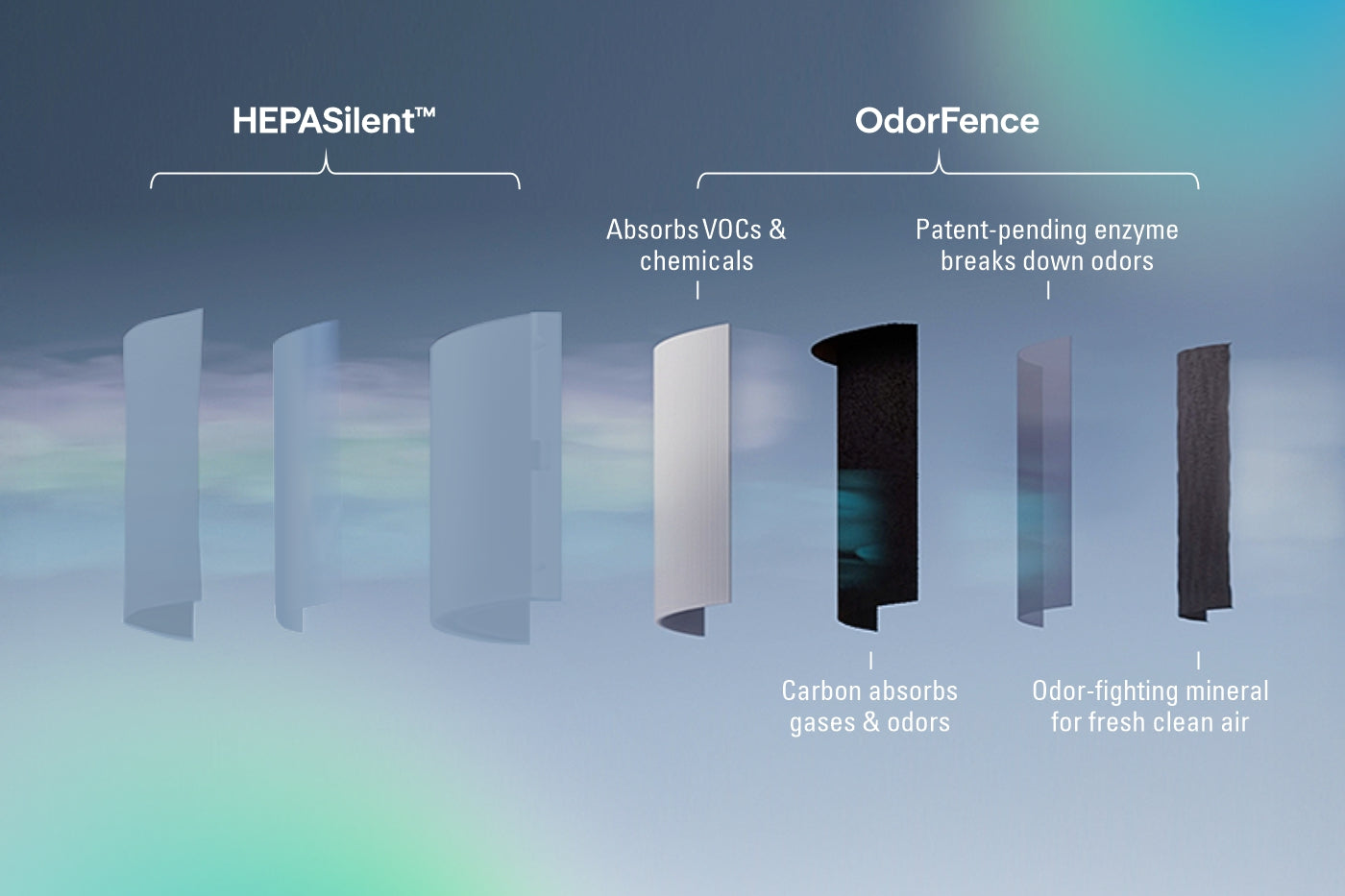 HEPASilent™

OdorFence

Absorbs VOCs & chemicals

Patent-pending enzyme breaks down odors

Carbon absorbs gases & odors

Odor-fighting mineral for fresh clean air